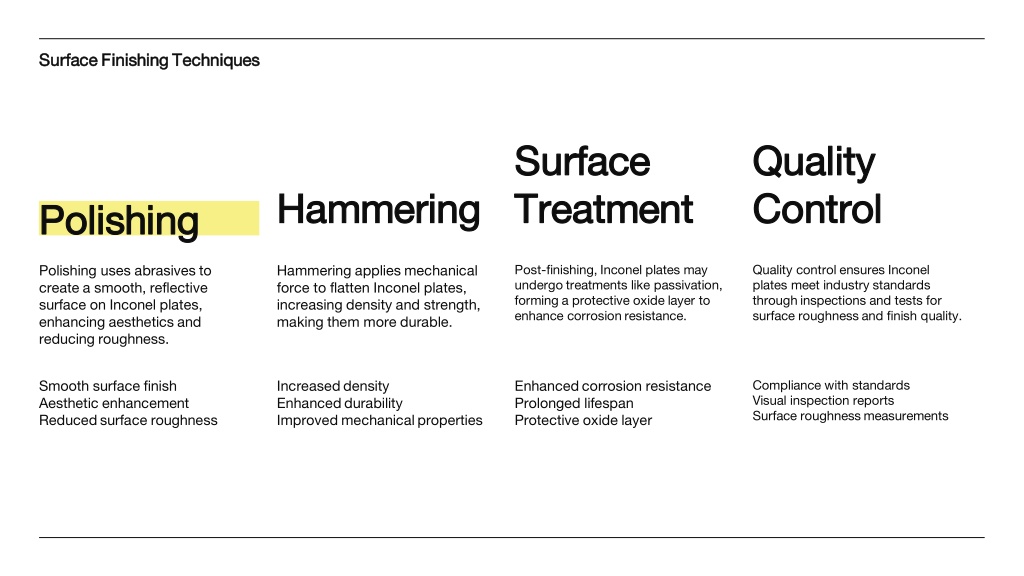 Surface Finishing Techniques

Polishing

Polishing uses abrasives to create a smooth, reflective surface on Inconel plates, enhancing aesthetics and reducing roughness.

Smooth surface finish
Aesthetic enhancement
Reduced surface roughness

Hammering

Hammering applies mechanical force to flatten Inconel plates, increasing density and strength, making them more durable.

Increased density
Enhanced durability
Improved mechanical properties

Surface Treatment

Post-finishing, Inconel plates may undergo treatments like passivation, forming a protective oxide layer to enhance corrosion resistance.

Enhanced corrosion resistance
Prolonged lifespan
Protective oxide layer

Quality Control

Quality control ensures Inconel plates meet industry standards through inspections and tests for surface roughness and finish quality.

Compliance with standards
Visual inspection reports
Surface roughness measurements